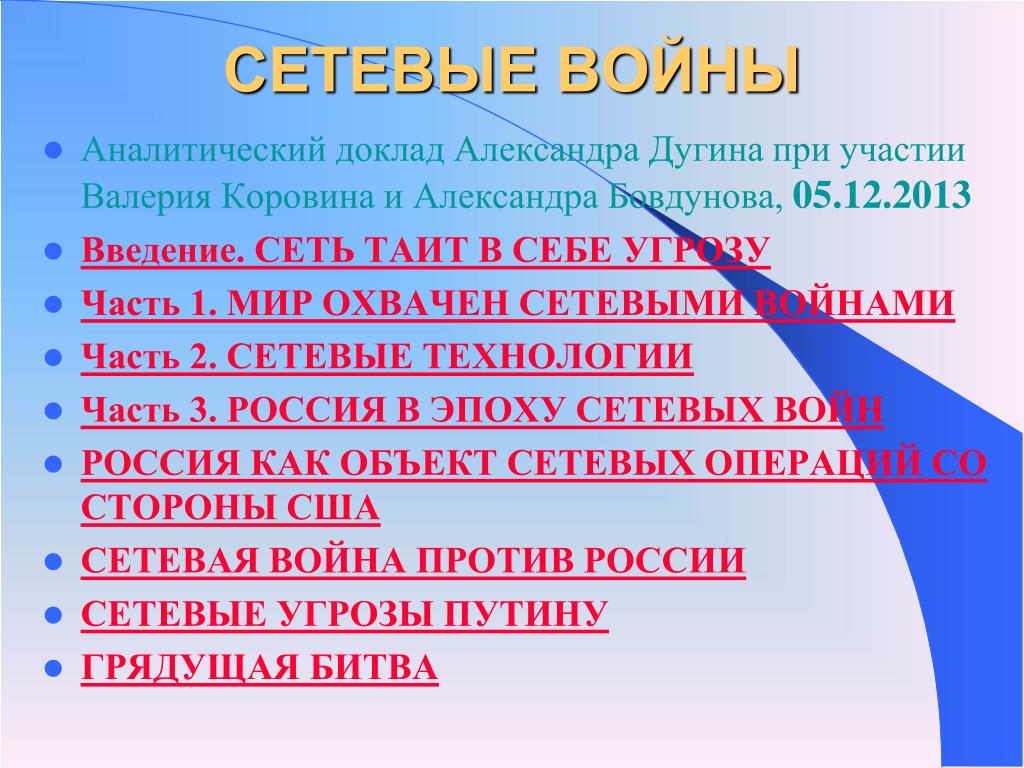 СЕТЕВЫЕ ВОЙНЫ

Аналитический доклад Александра Дугина при участии Валерия Коровина и Александра Бовдунова, 05.12.2013

Введение. СЕТЬ ТАИТ В СЕБЕ УГРОЗУ

Часть 1. МИР ОХВАЧЕН СЕТЕВЫМИ ВОЙНАМИ

Часть 2. СЕТЕВЫЕ ТЕХНОЛОГИИ

Часть 3. РОССИЯ В ЭПОХУ СЕТЕВЫХ ВОЙН

РОССИЯ КАК ОБЪЕКТ СЕТЕВЫХ ОПЕРАЦИЙ СО СТОРОНЫ США

СЕТЕВАЯ ВОЙНА ПРОТИВ РОССИИ

СЕТЕВЫЕ УГРОЗЫ ПУТИНУ

ГРЯДУЩАЯ БИТВА